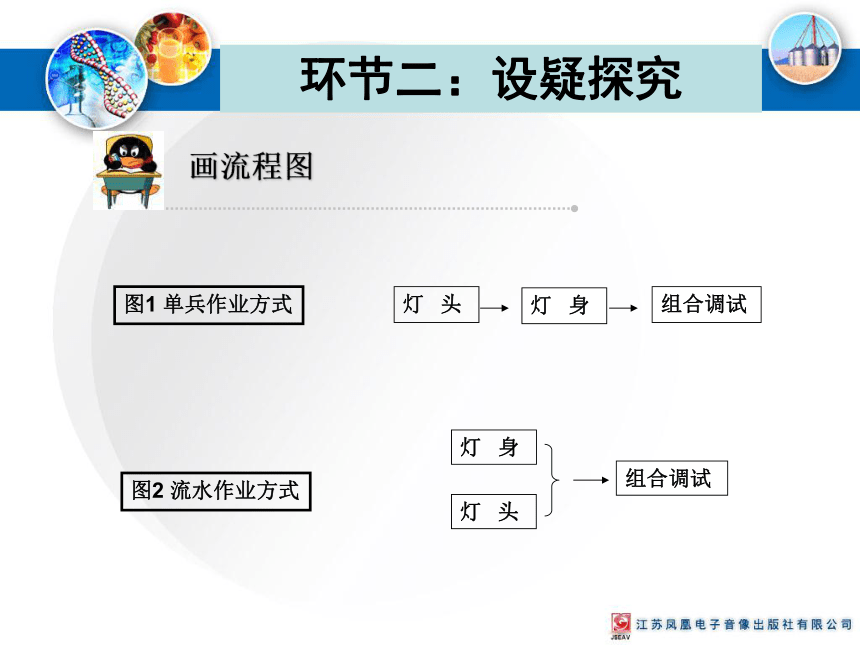 环节二：设疑探究

画流程图

图1 单兵作业方式

灯 头 → 灯 身 → 组合调试

图2 流水作业方式

灯 身
灯 头
→ 组合调试

JSEAV 江苏凤凰电子音像出版社有限公司